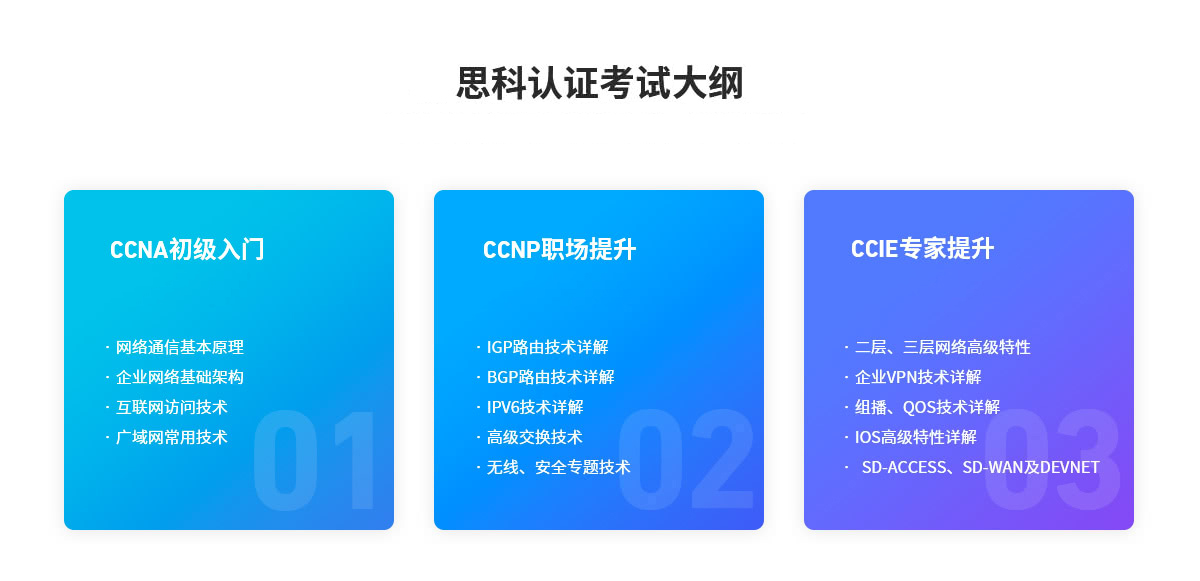 思科认证考试大纲

CCNA初级入门

· 网络通信基本原理
· 企业网络基础架构
· 互联网访问技术
· 广域网常用技术

01

CCNP职场提升

· IGP路由技术详解
· BGP路由技术详解
· IPV6技术详解
· 高级交换技术
· 无线、安全专题技术

02

CCIE专家提升

· 二层、三层网络高级特性
· 企业VPN技术详解
· 组播、QOS技术详解
· IOS高级特性详解
· SD-ACCESS、SD-WAN及DEVNET

03